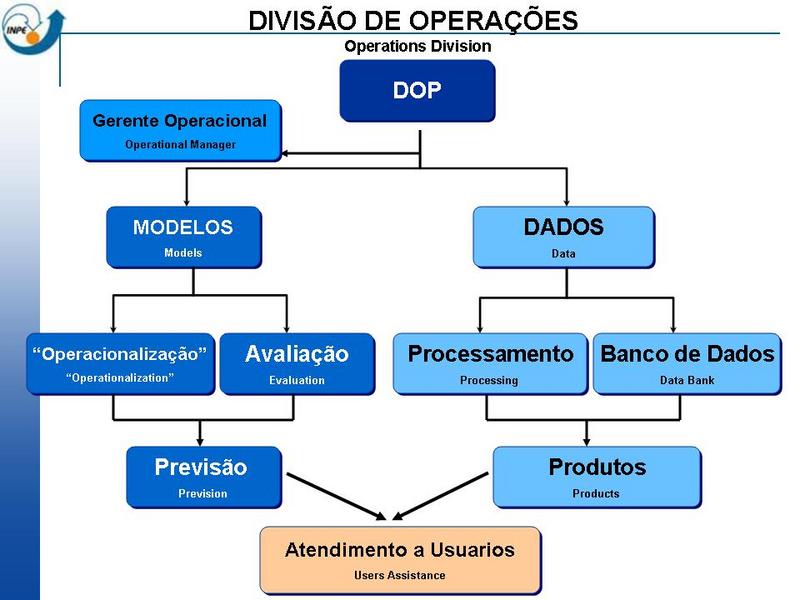 INPE

DIVISÃO DE OPERAÇÕES
Operations Division

DOP

Gerente Operacional
Operational Manager

MODELOS
Models

DADOS
Data

“Operacionalização”
“Operationalization”

Avaliação
Evaluation

Processamento
Processing

Banco de Dados
Data Bank

Previsão
Prevision

Produtos
Products

Atendimento a Usuarios
Users Assistance